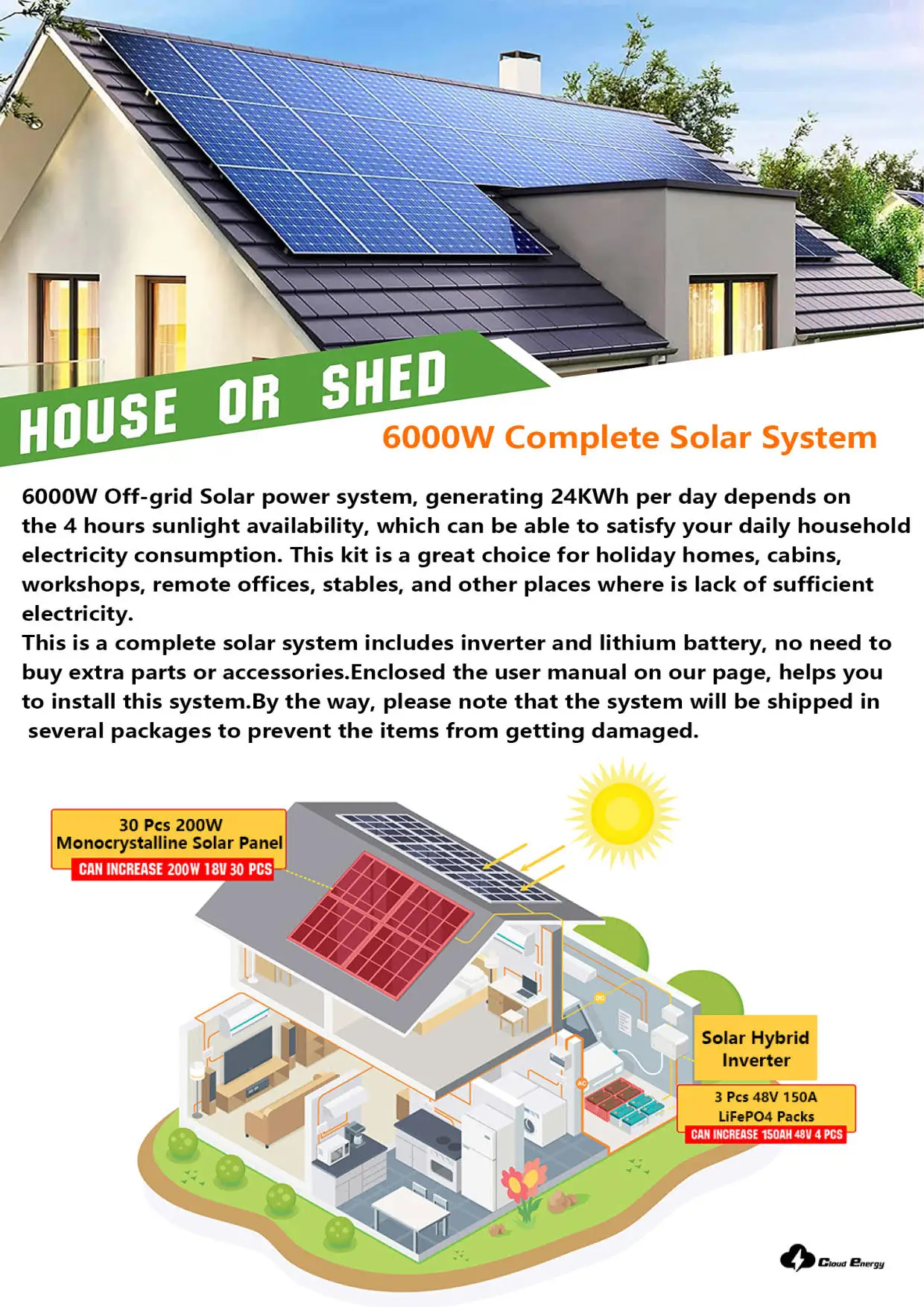 HOUSE OR SHED

6000W Complete Solar System

6000W Off-grid Solar power system, generating 24KWh per day depends on the 4 hours sunlight availability, which can be able to satisfy your daily household electricity consumption. This kit is a great choice for holiday homes, cabins, workshops, remote offices, stables, and other places where is lack of sufficient electricity.
This is a complete solar system includes inverter and lithium battery, no need to buy extra parts or accessories.Enclosed the user manual on our page, helps you to install this system.By the way, please note that the system will be shipped in several packages to prevent the items from getting damaged.

30 Pcs 200W
Monocrystalline Solar Panel
CAN INCREASE 200W 18V 30 PCS

DC

AC

Solar Hybrid Inverter

3 Pcs 48V 150A
LiFePO4 Packs
CAN INCREASE 150AH 48V 4 PCS

Cloud Energy